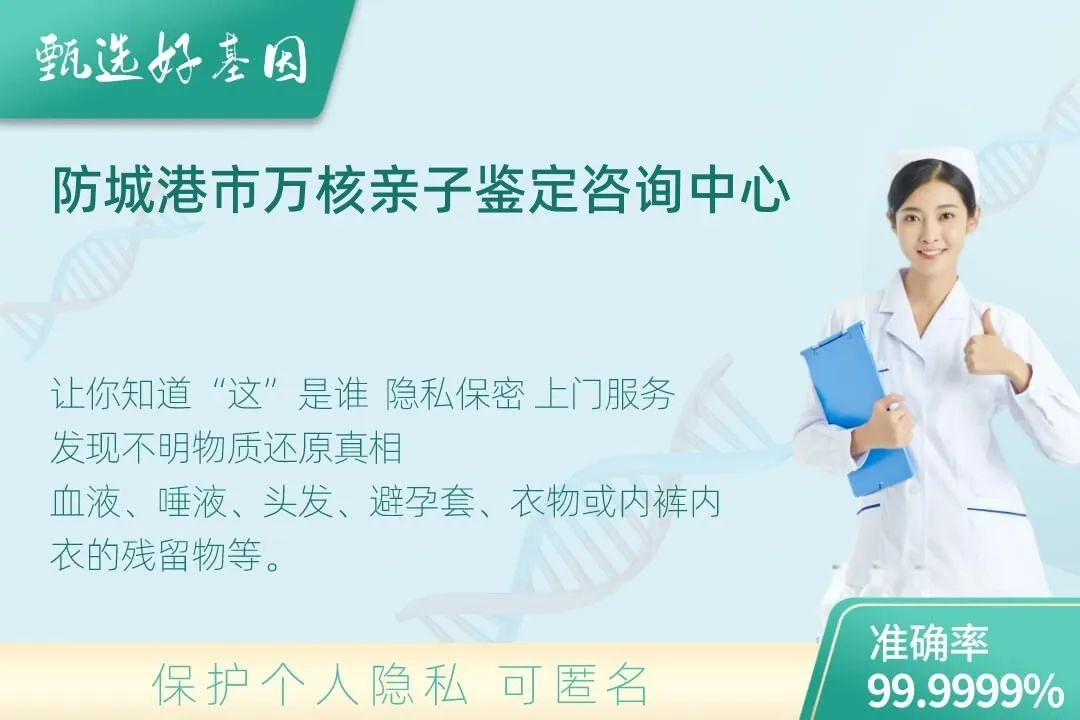 甄选好基因

防城港市万核亲子鉴定咨询中心

让你知道“这”是谁 隐私保密 上门服务
发现不明物质还原真相
血液、唾液、头发、避孕套、衣物或内裤内衣的残留物等。

保护个人隐私 可匿名

准确率
99.9999%